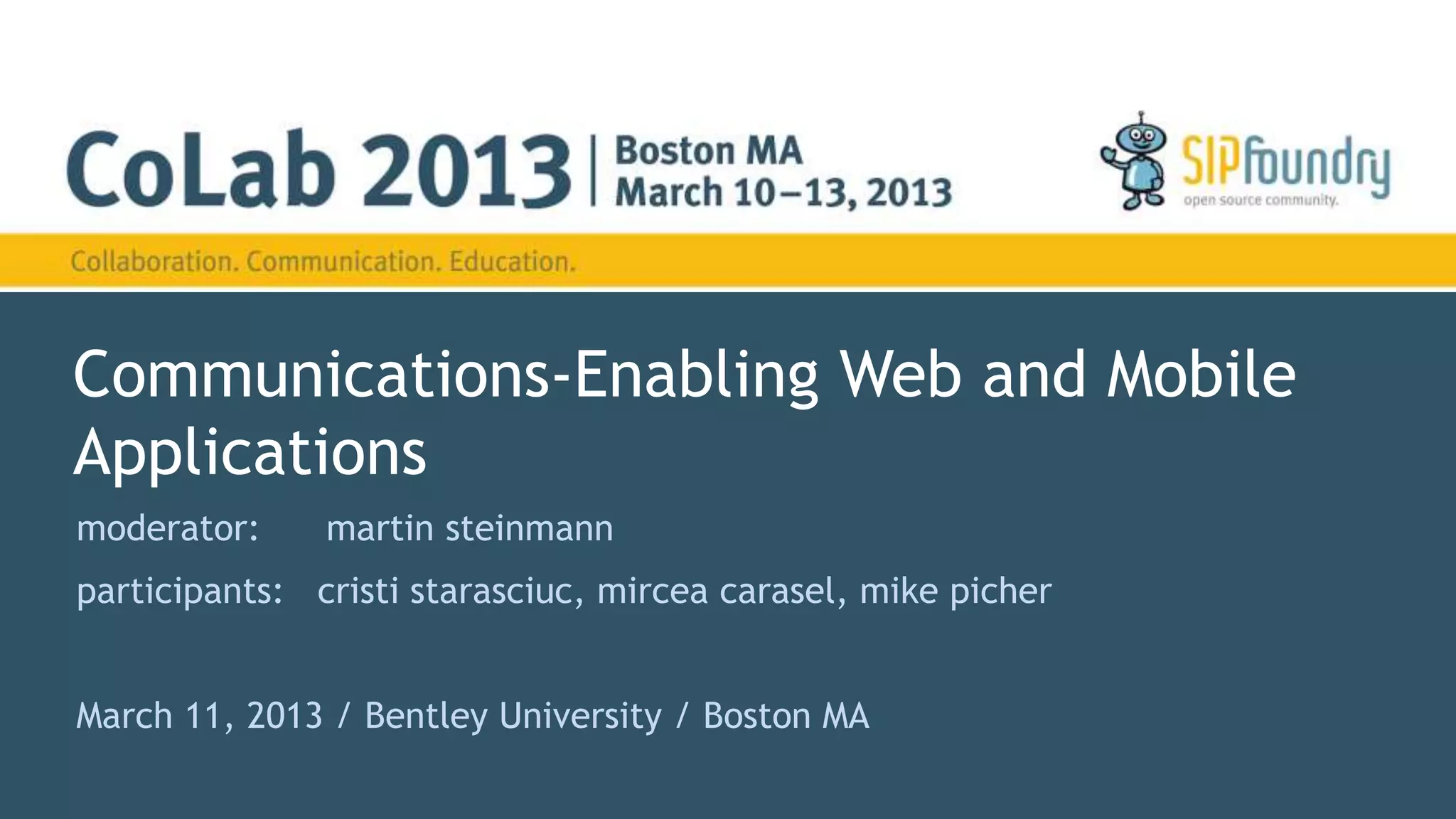 CoLab 2013 | Boston MA
March 10–13, 2013

SIPfoundry
open source community.

Collaboration. Communication. Education.

Communications-Enabling Web and Mobile Applications

moderator: martin steinmann

participants: cristi starasciuc, mircea carasel, mike picher

March 11, 2013 / Bentley University / Boston MA